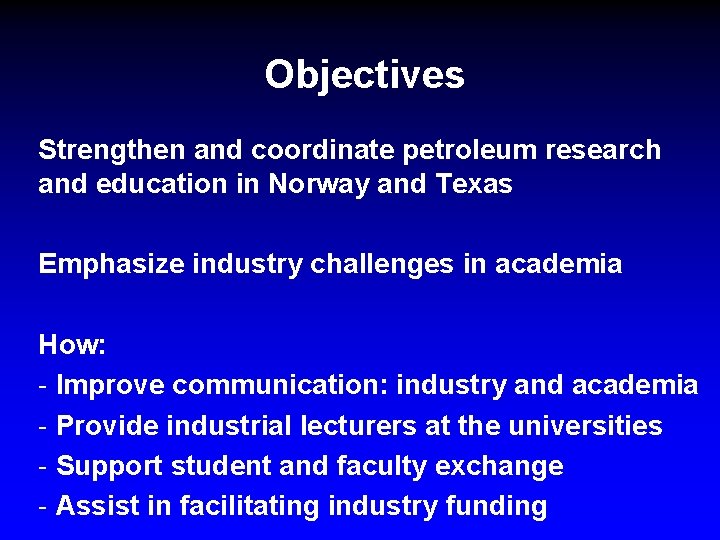 Objectives

Strengthen and coordinate petroleum research and education in Norway and Texas

Emphasize industry challenges in academia

How:
- Improve communication: industry and academia
- Provide industrial lecturers at the universities
- Support student and faculty exchange
- Assist in facilitating industry funding